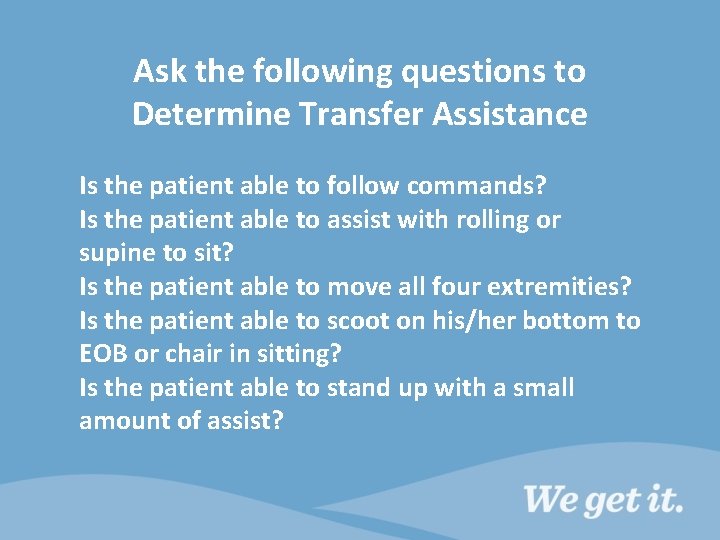 Ask the following questions to Determine Transfer Assistance

Is the patient able to follow commands?
Is the patient able to assist with rolling or supine to sit?
Is the patient able to move all four extremities?
Is the patient able to scoot on his/her bottom to EOB or chair in sitting?
Is the patient able to stand up with a small amount of assist?

We get it.